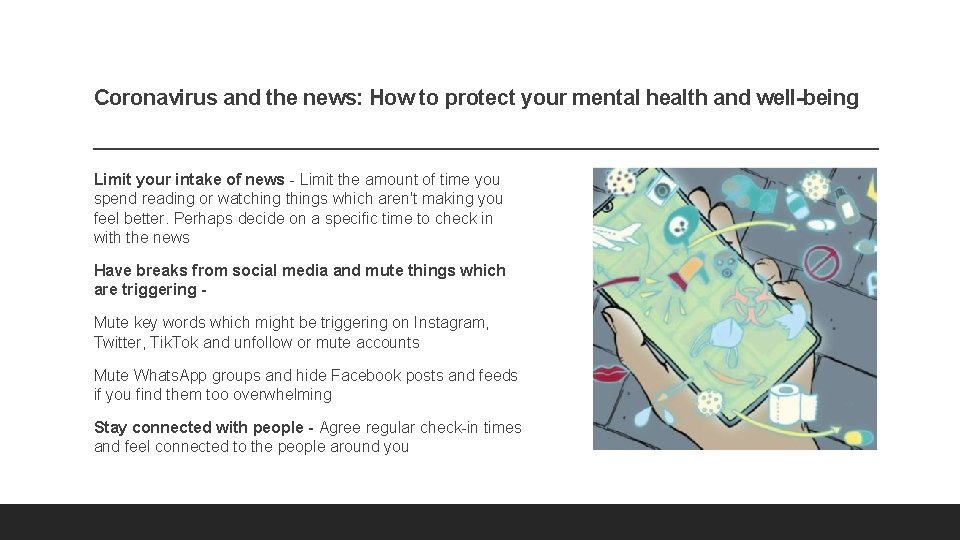 Coronavirus and the news: How to protect your mental health and well-being

Limit your intake of news - Limit the amount of time you spend reading or watching things which aren't making you feel better. Perhaps decide on a specific time to check in with the news

Have breaks from social media and mute things which are triggering -

Mute key words which might be triggering on Instagram, Twitter, TikTok and unfollow or mute accounts

Mute WhatsApp groups and hide Facebook posts and feeds if you find them too overwhelming

Stay connected with people - Agree regular check-in times and feel connected to the people around you